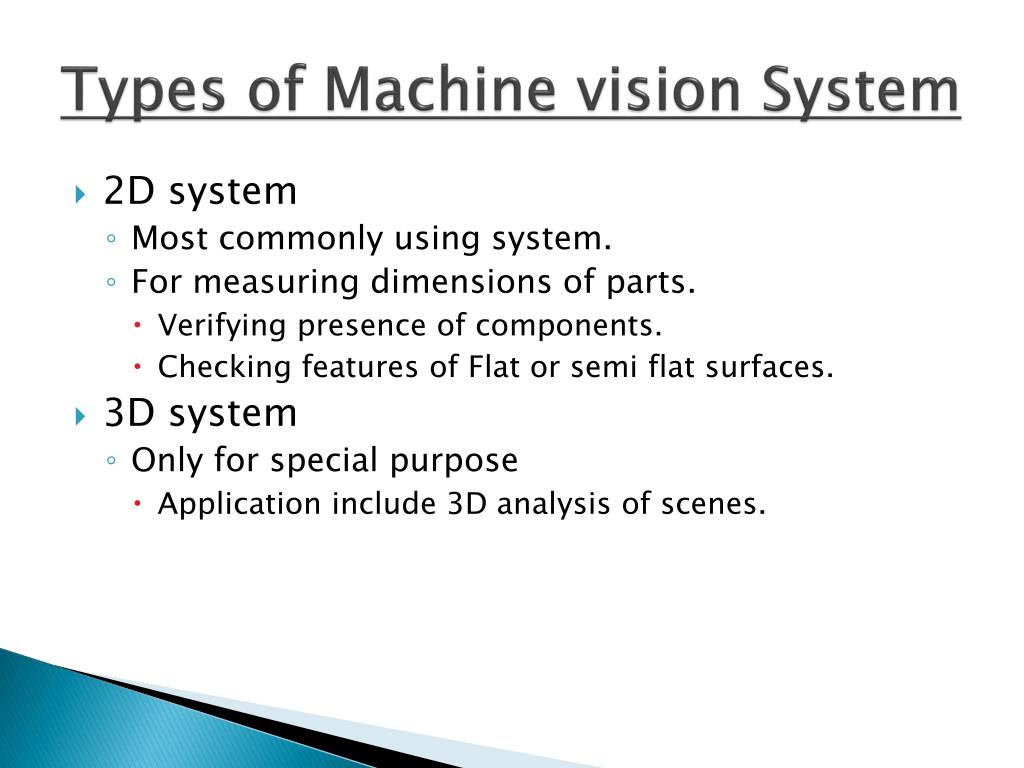 Types of Machine vision System

2D system
Most commonly using system.
For measuring dimensions of parts.
Verifying presence of components.
Checking features of Flat or semi flat surfaces.

3D system
Only for special purpose
Application include 3D analysis of scenes.